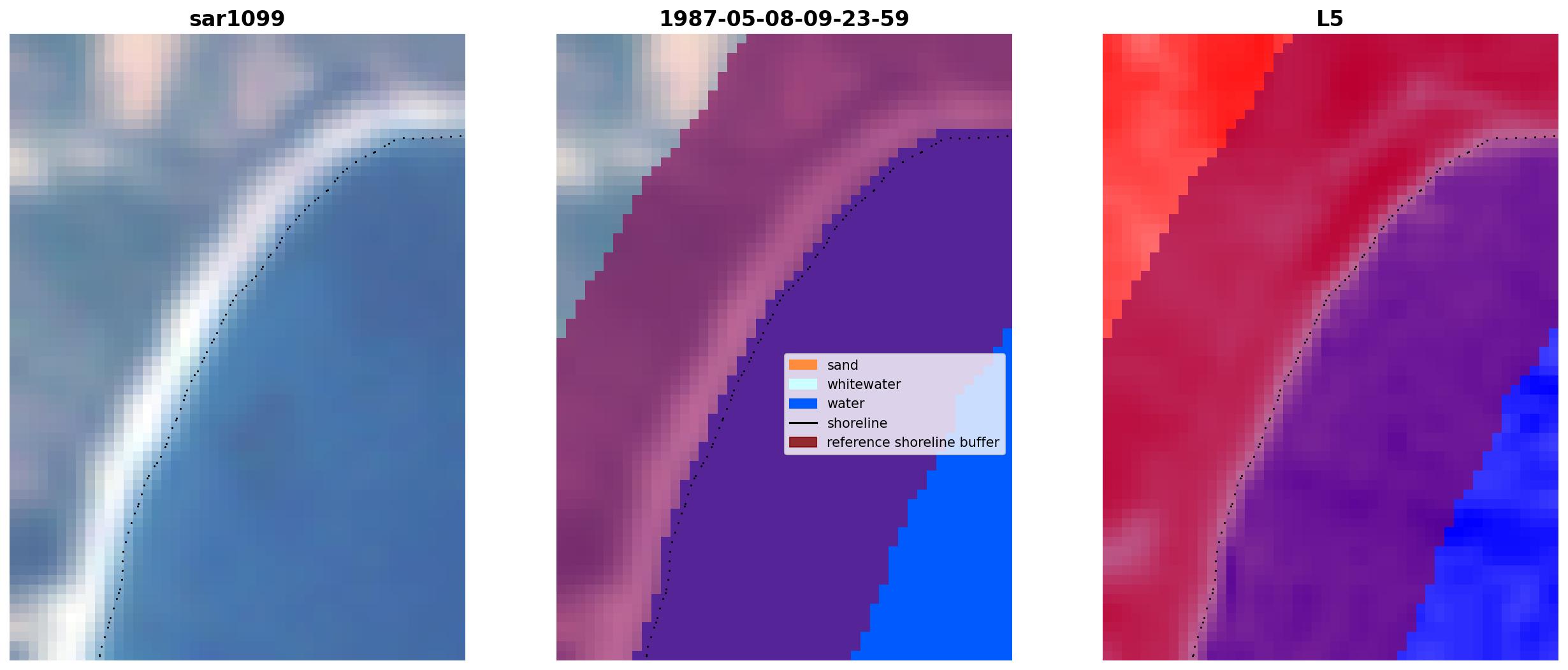 sar1099

1987-05-08-09-23-59

sand
whitewater
water
shoreline
reference shoreline buffer

L5